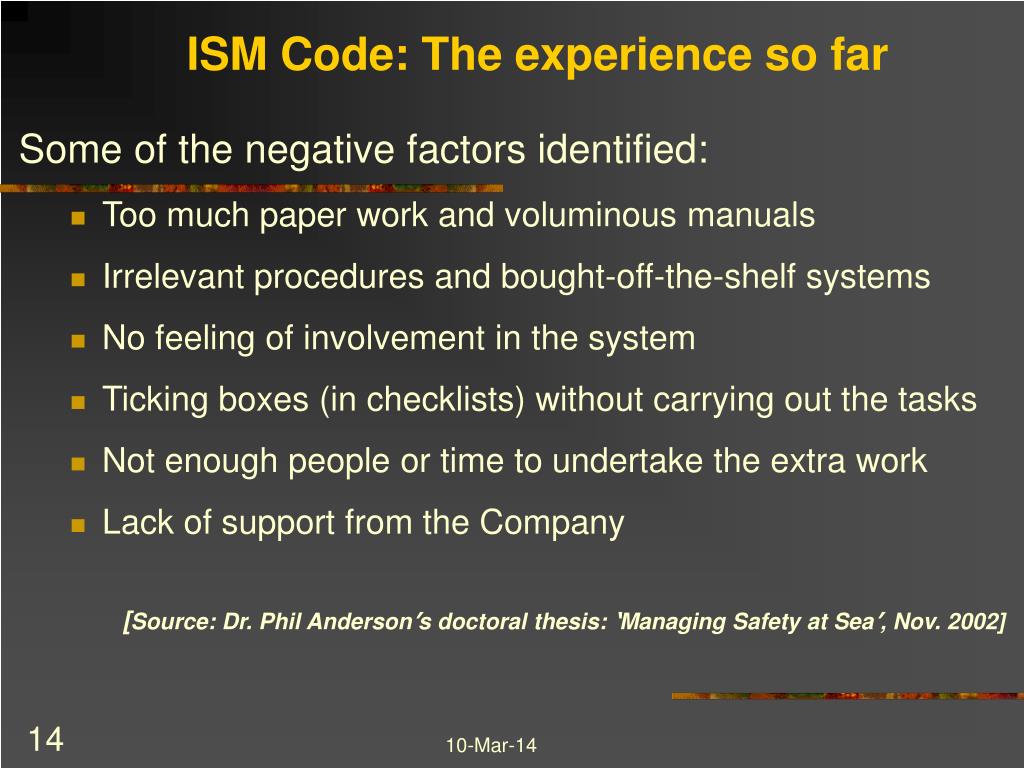 ISM Code: The experience so far

Some of the negative factors identified:

- Too much paper work and voluminous manuals
- Irrelevant procedures and bought-off-the-shelf systems
- No feeling of involvement in the system
- Ticking boxes (in checklists) without carrying out the tasks
- Not enough people or time to undertake the extra work
- Lack of support from the Company

[Source: Dr. Phil Anderson's doctoral thesis: 'Managing Safety at Sea', Nov. 2002]

14

10-Mar-14